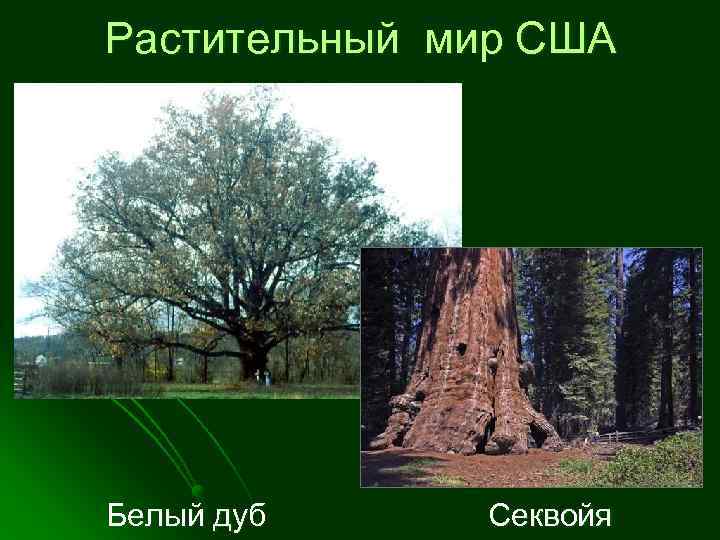 Растительный мир США

Белый дуб

Секвойя